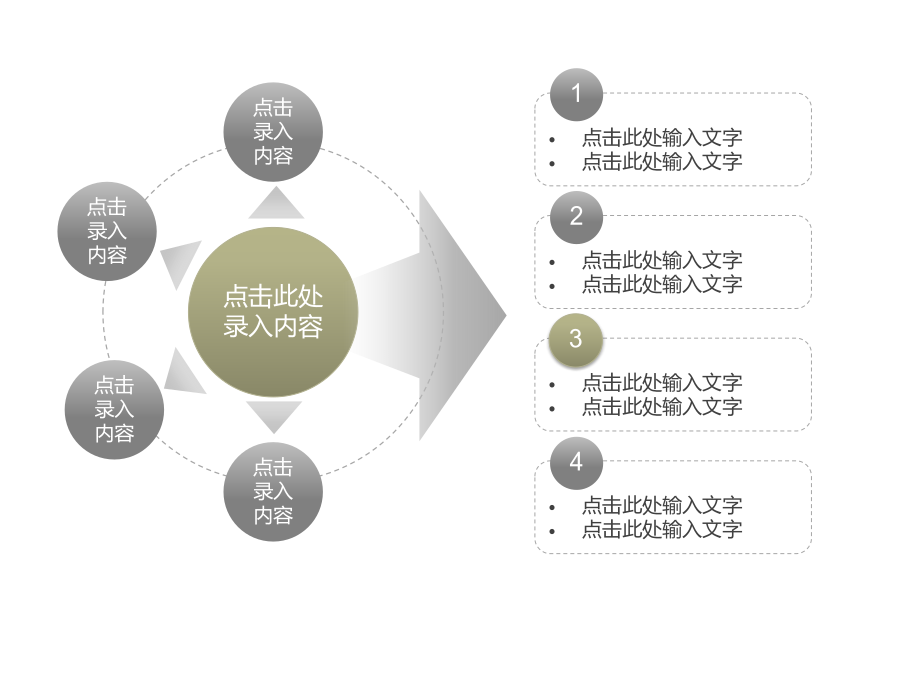 点击录入内容

点击录入内容

点击此处录入内容

点击录入内容

点击录入内容

1
• 点击此处输入文字
• 点击此处输入文字

2
• 点击此处输入文字
• 点击此处输入文字

3
• 点击此处输入文字
• 点击此处输入文字

4
• 点击此处输入文字
• 点击此处输入文字